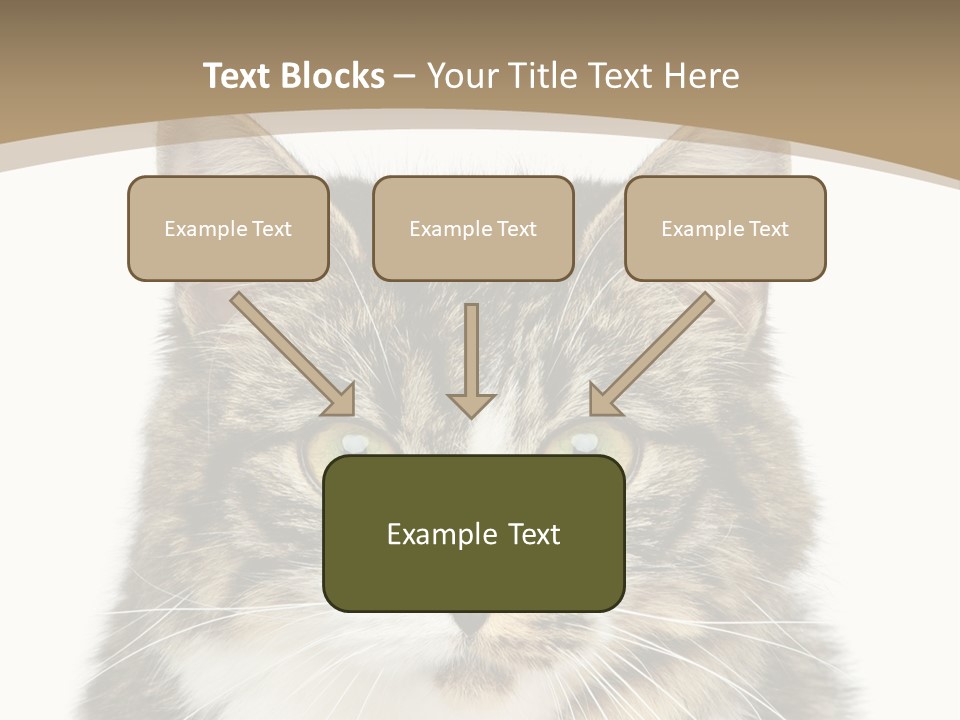 Text Blocks – Your Title Text Here

Example Text

Example Text

Example Text

Example Text